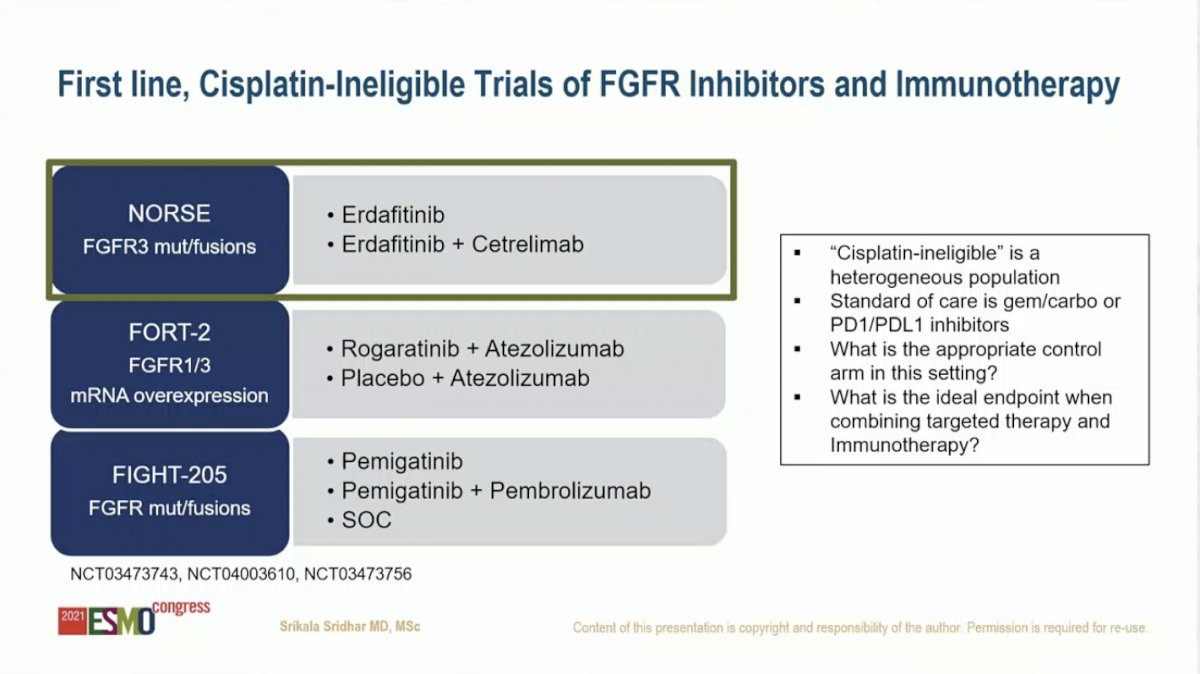 First line, Cisplatin-Ineligible Trials of FGFR Inhibitors and Immunotherapy

NORSE
FGFR3 mut/fusions

• Erdafitinib
• Erdafitinib + Cetrelimab

FORT-2
FGFR1/3
mRNA overexpression

• Rogaratinib + Atezolizumab
• Placebo + Atezolizumab

FIGHT-205
FGFR mut/fusions

• Pemigatinib
• Pemigatinib + Pembrolizumab
• SOC

NCT03473743, NCT04003610, NCT03473756

▪ "Cisplatin-ineligible" is a heterogeneous population
▪ Standard of care is gem/carbo or PD1/PDL1 inhibitors
▪ What is the appropriate control arm in this setting?
▪ What is the ideal endpoint when combining targeted therapy and Immunotherapy?

2021 ESMO congress

Srikala Sridhar MD, MSc

Content of this presentation is copyright and responsibility of the author. Permission is required for re-use.